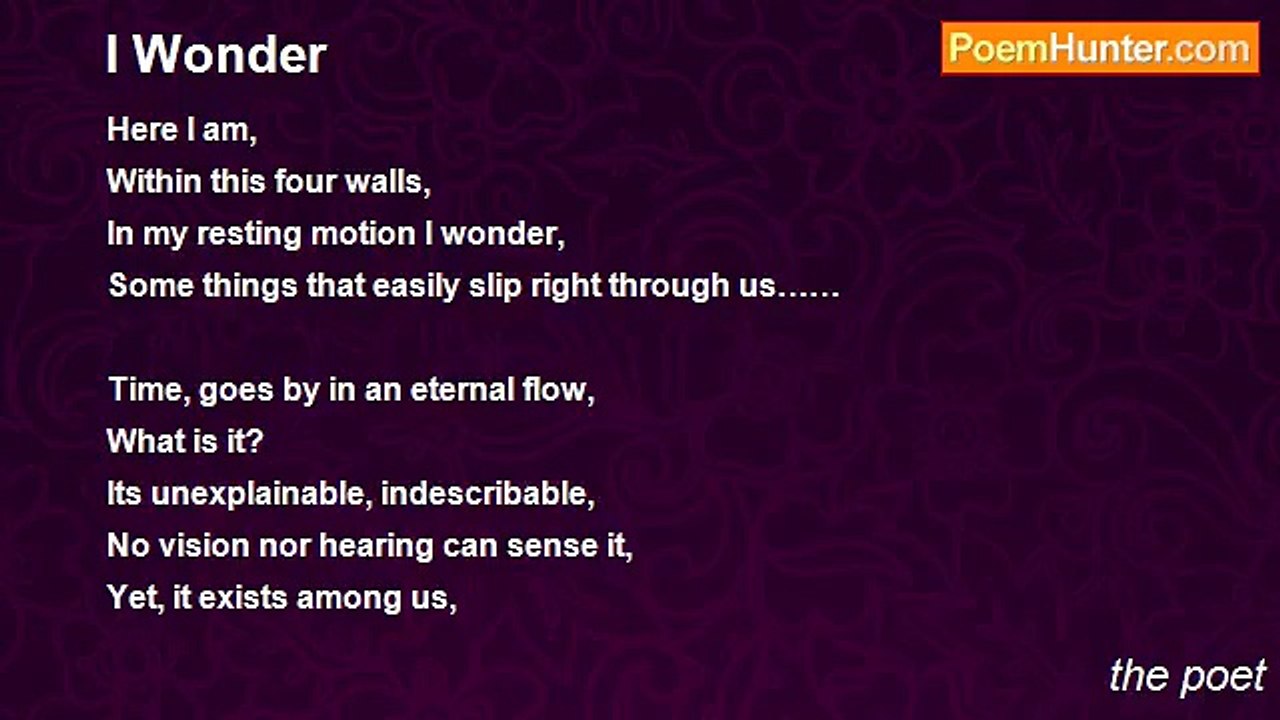 I Wonder

PoemHunter.com

Here I am,
Within this four walls,
In my resting motion I wonder,
Some things that easily slip right through us……

Time, goes by in an eternal flow,
What is it?
Its unexplainable, indescribable,
No vision nor hearing can sense it,
Yet, it exists among us,

the poet